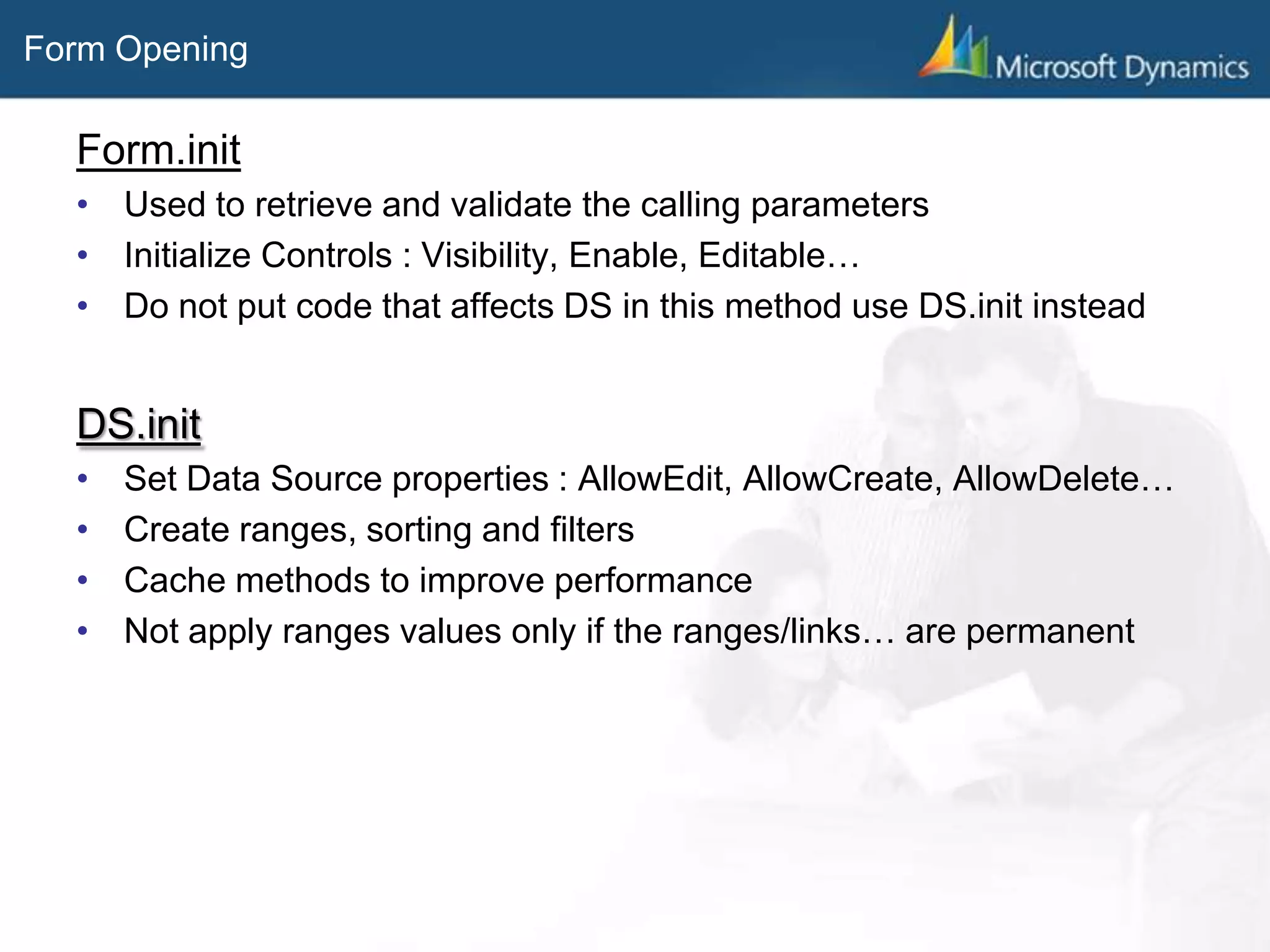 Form Opening

Microsoft Dynamics

Form.init

• Used to retrieve and validate the calling parameters
• Initialize Controls : Visibility, Enable, Editable…
• Do not put code that affects DS in this method use DS.init instead

DS.init

• Set Data Source properties : AllowEdit, AllowCreate, AllowDelete…
• Create ranges, sorting and filters
• Cache methods to improve performance
• Not apply ranges values only if the ranges/links… are permanent